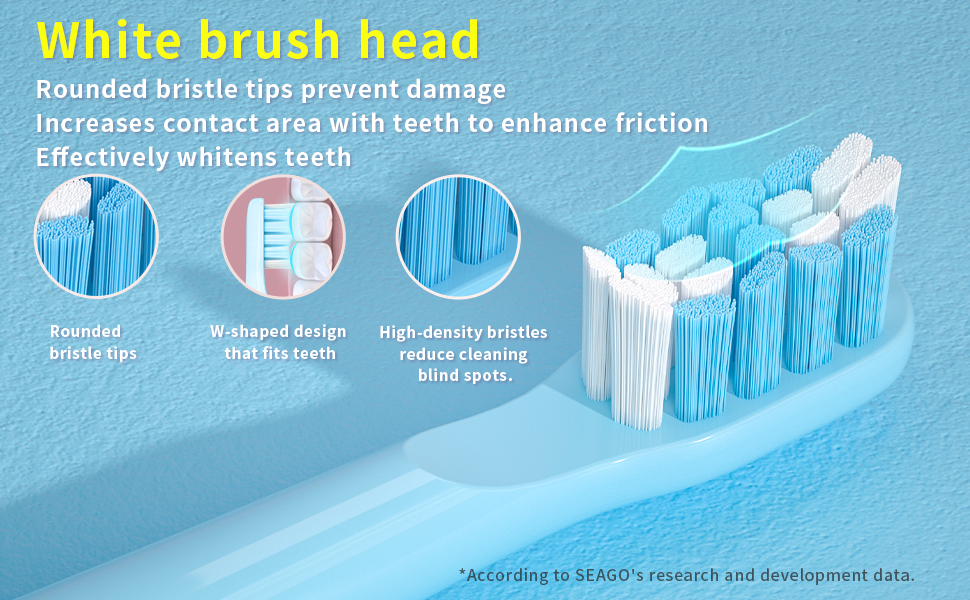 White brush head

Rounded bristle tips prevent damage
Increases contact area with teeth to enhance friction
Effectively whitens teeth

Rounded bristle tips

W-shaped design that fits teeth

High-density bristles reduce cleaning blind spots.

*According to SEAGO's research and development data.